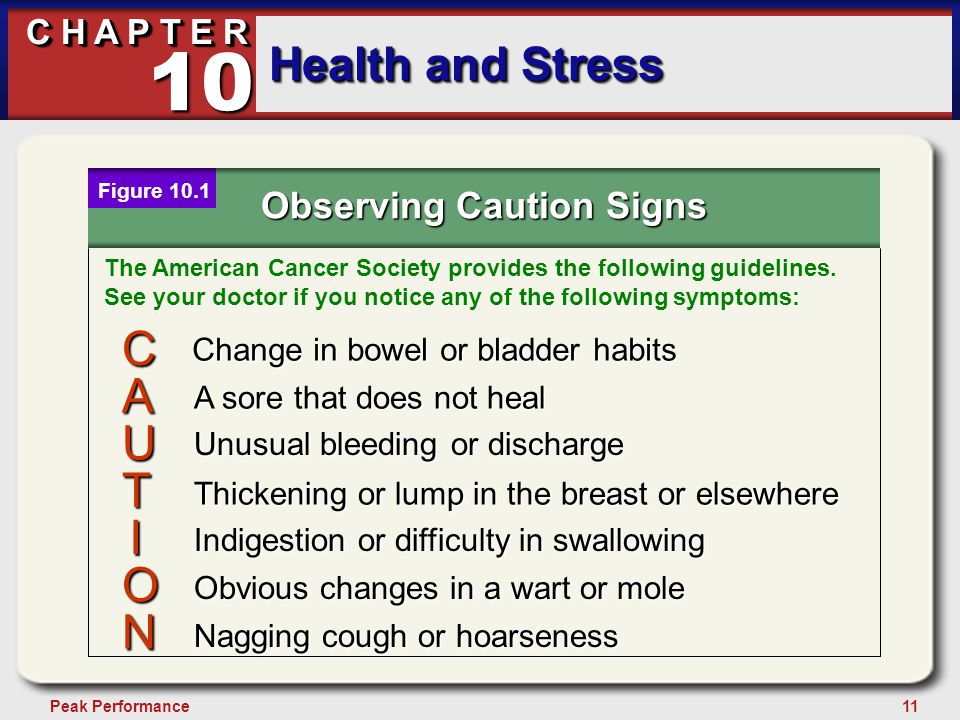 CHAPTER 10 Health and Stress

Figure 10.1

Observing Caution Signs

The American Cancer Society provides the following guidelines. See your doctor if you notice any of the following symptoms:

C Change in bowel or bladder habits
A A sore that does not heal
U Unusual bleeding or discharge
T Thickening or lump in the breast or elsewhere
I Indigestion or difficulty in swallowing
O Obvious changes in a wart or mole
N Nagging cough or hoarseness

Peak Performance

11